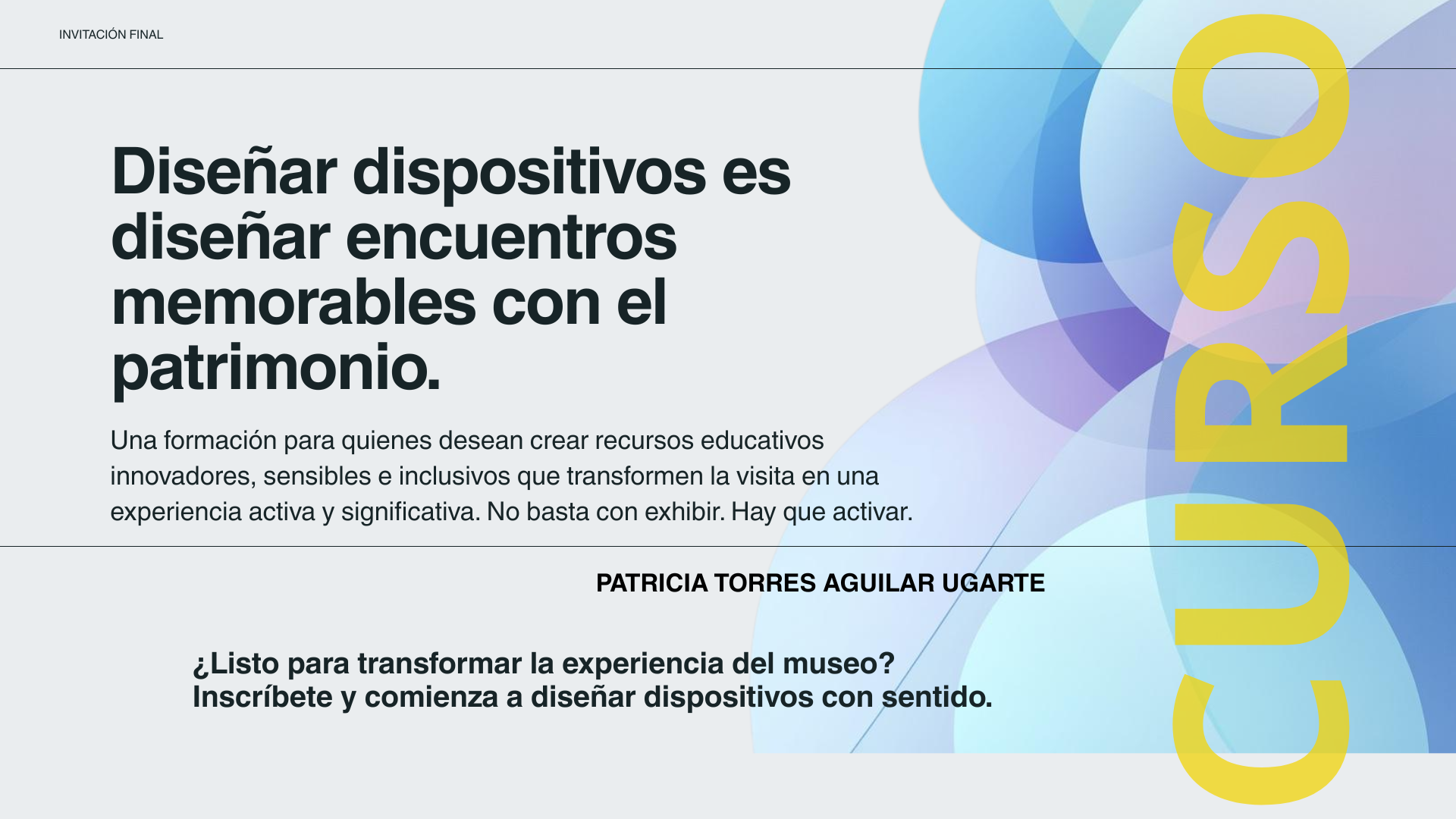 INVITACIÓN FINAL

Diseñar dispositivos es diseñar encuentros memorables con el patrimonio.

Una formación para quienes desean crear recursos educativos innovadores, sensibles e inclusivos que transformen la visita en una experiencia activa y significativa. No basta con exhibir. Hay que activar.

PATRICIA TORRES AGUILAR UGARTE

¿Listo para transformar la experiencia del museo?
Inscríbete y comienza a diseñar dispositivos con sentido.

CURSO